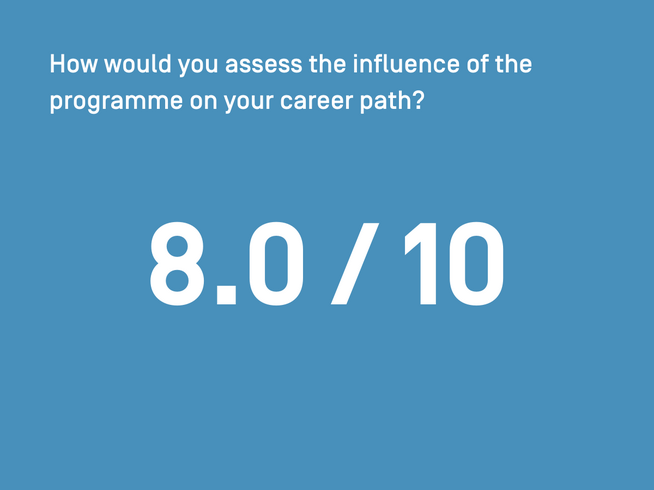 How would you assess the influence of the programme on your career path?

8.0 / 10